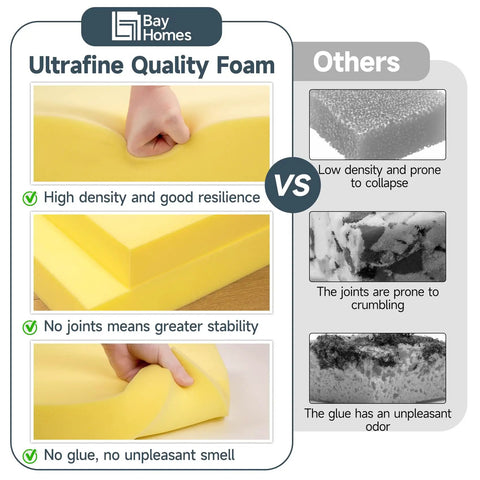 Bay Homes

Ultrafine Quality Foam

High density and good resilience

No joints means greater stability

No glue, no unpleasant smell

VS

Others

Low density and prone to collapse

The joints are prone to crumbling

The glue has an unpleasant odor